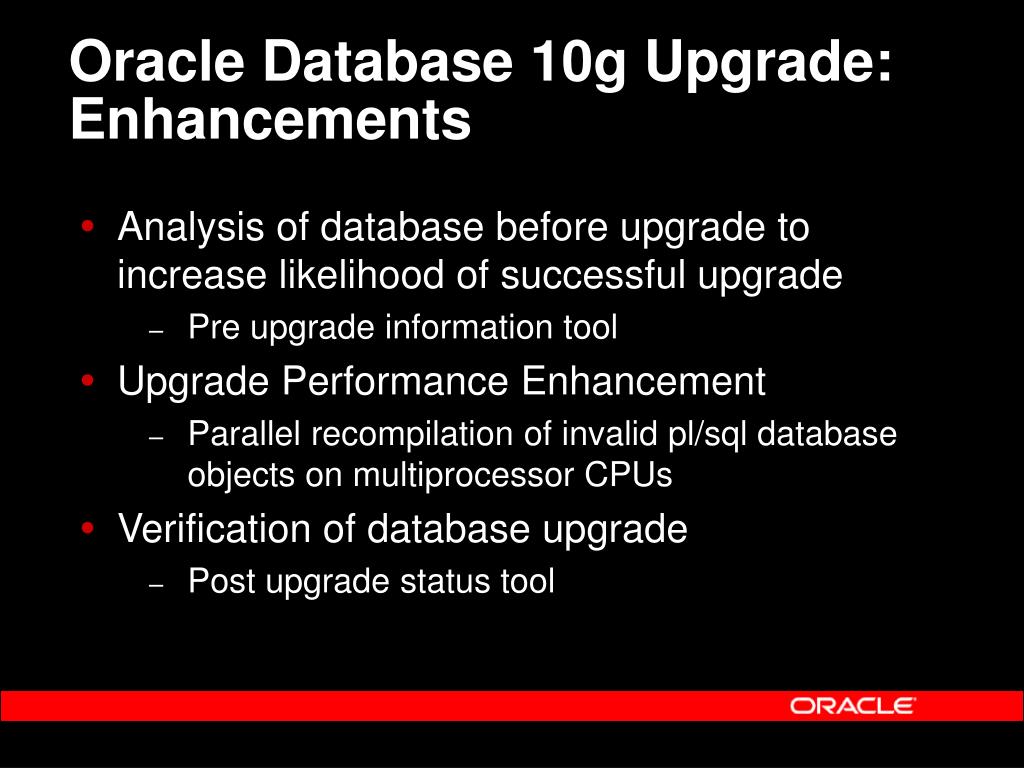 Oracle Database 10g Upgrade: Enhancements

• Analysis of database before upgrade to increase likelihood of successful upgrade
  – Pre upgrade information tool
• Upgrade Performance Enhancement
  – Parallel recompilation of invalid pl/sql database objects on multiprocessor CPUs
• Verification of database upgrade
  – Post upgrade status tool

ORACLE